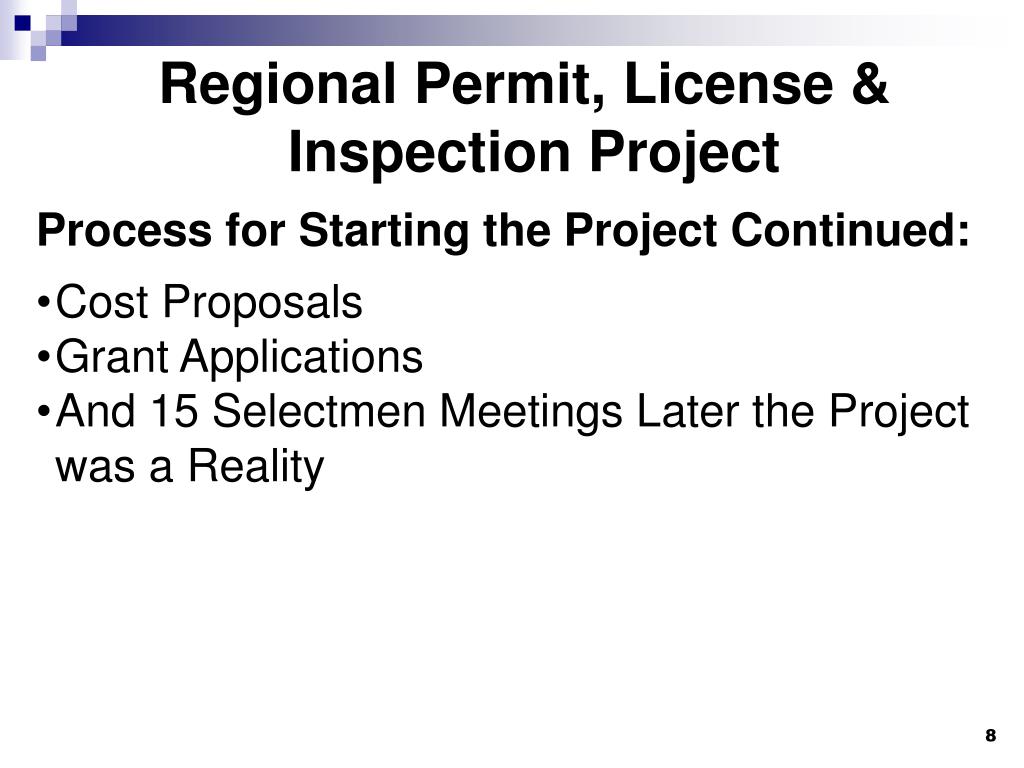 Regional Permit, License & Inspection Project

Process for Starting the Project Continued:

•Cost Proposals
•Grant Applications
•And 15 Selectmen Meetings Later the Project was a Reality

8